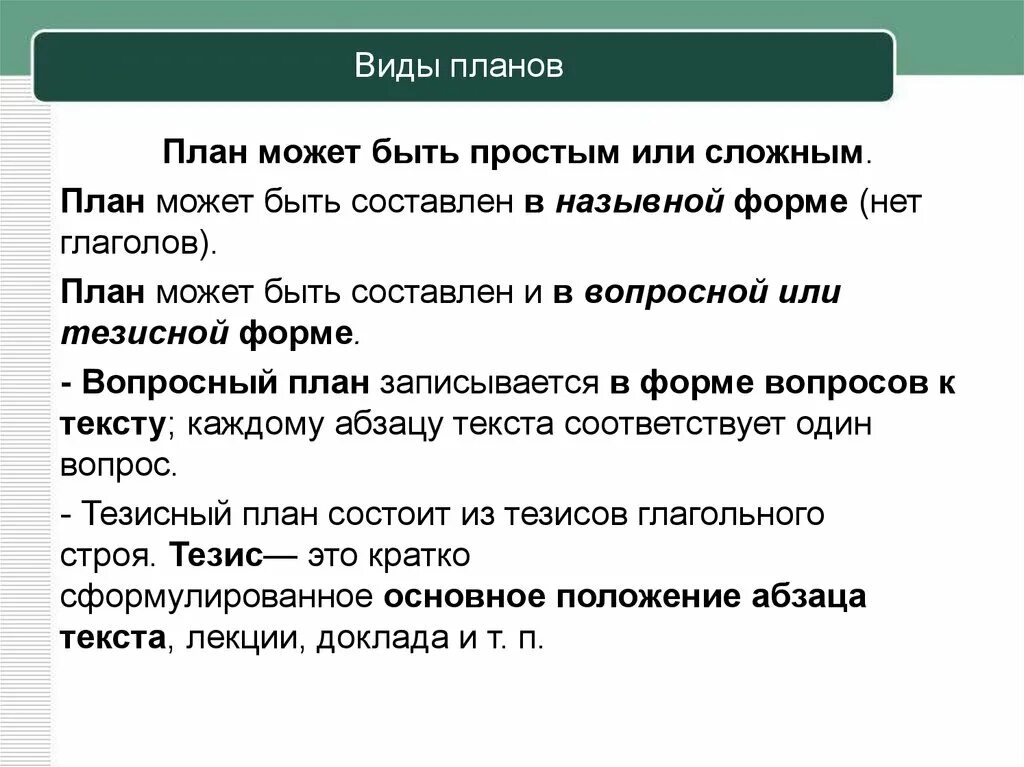 Виды планов

План может быть простым или сложным.

План может быть составлен в назывной форме (нет глаголов).

План может быть составлен и в вопросной или тезисной форме.

- Вопросный план записывается в форме вопросов к тексту; каждому абзацу текста соответствует один вопрос.

- Тезисный план состоит из тезисов глагольного строя. Тезис— это кратко сформулированное основное положение абзаца текста, лекции, доклада и т. п.